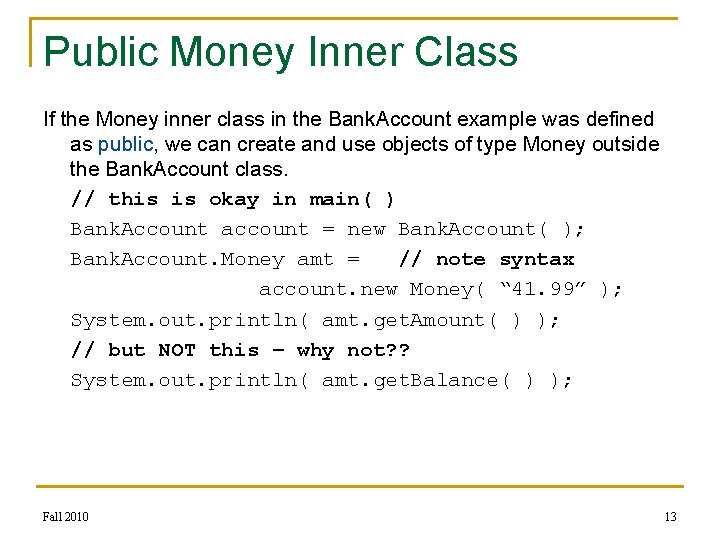 Public Money Inner Class

If the Money inner class in the BankAccount example was defined as public, we can create and use objects of type Money outside the BankAccount class.

// this is okay in main( )
BankAccount account = new BankAccount( );
BankAccount.Money amt =    // note syntax
account.new Money( “41.99” );
System.out.println( amt.getAmount( ) );
// but NOT this – why not??
System.out.println( amt.getBalance( ) );

Fall 2010

13